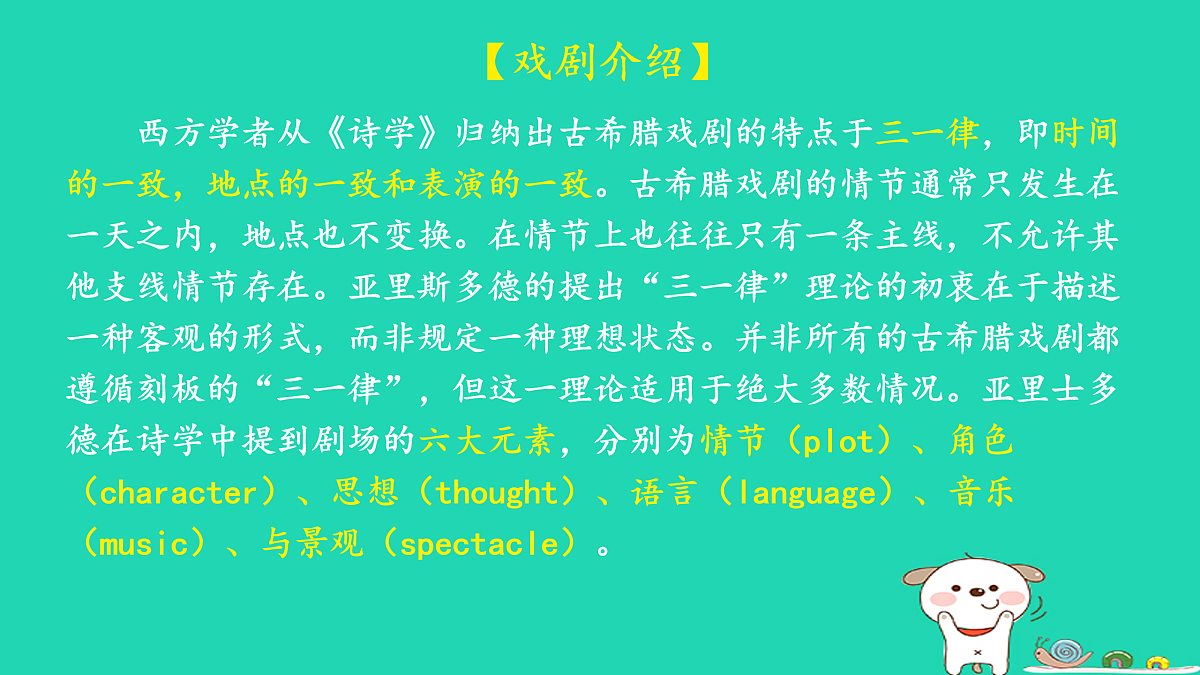 【戏剧介绍】

西方学者从《诗学》归纳出古希腊戏剧的特点于三一律，即时间的一致，地点的一致和表演的一致。古希腊戏剧的情节通常只发生在一天之内，地点也不变换。在情节上也往往只有一条主线，不允许其他支线情节存在。亚里斯多德的提出“三一律”理论的初衷在于描述一种客观的形式，而非规定一种理想状态。并非所有的古希腊戏剧都遵循刻板的“三一律”，但这一理论适用于绝大多数情况。亚里士多德在诗学中提到剧场的六大元素，分别为情节（plot）、角色（character）、思想（thought）、语言（language）、音乐（music）、与景观（spectacle）。